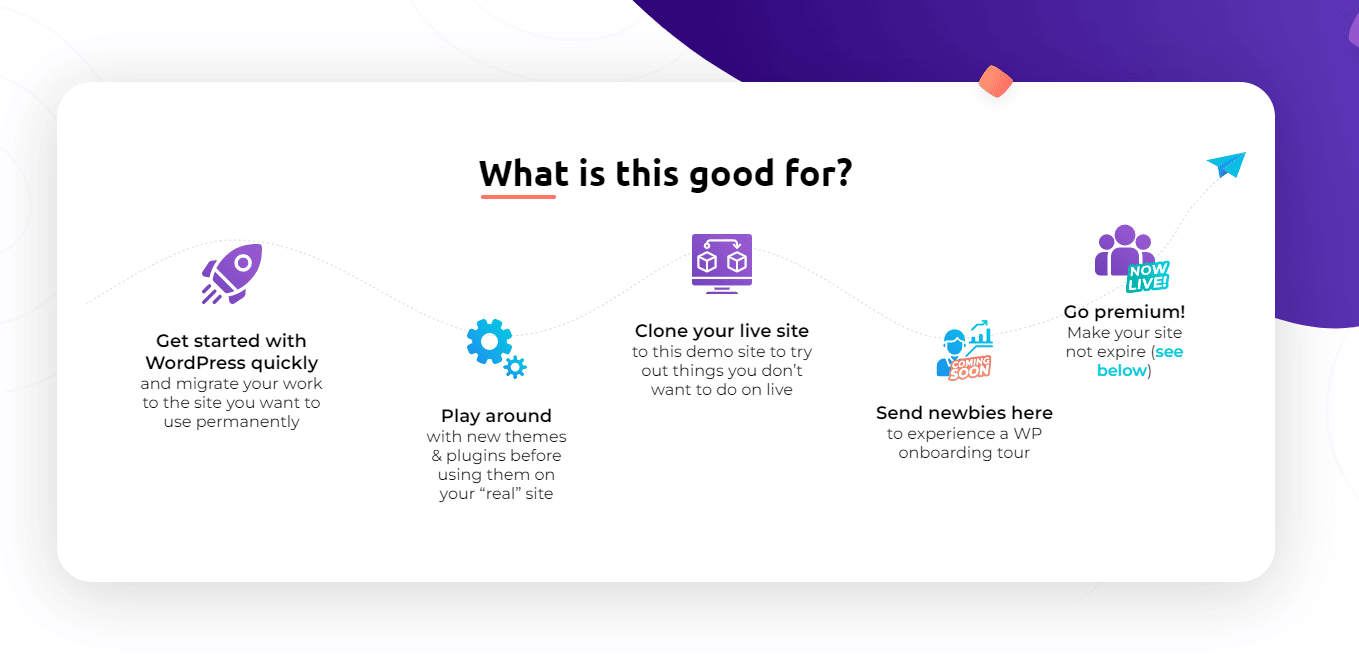 What is this good for?

Get started with WordPress quickly
and migrate your work to the site you want to use permanently

Play around
with new themes & plugins before using them on your “real” site

Clone your live site
to this demo site to try out things you don’t want to do on live

COMING SOON

Send newbies here
to experience a WP onboarding tour

NOW LIVE!

Go premium!
Make your site not expire (see below)